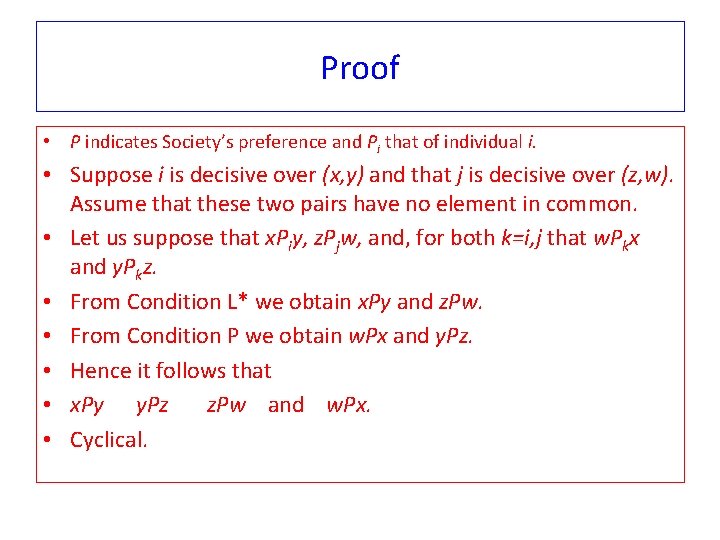 Proof

• $P$ indicates Society's preference and $P_i$ that of individual $i$.
• Suppose $i$ is decisive over $(x,y)$ and that $j$ is decisive over $(z,w)$. Assume that these two pairs have no element in common.
• Let us suppose that $xP_iy$, $zP_jw$, and, for both $k=i,j$ that $wP_kx$ and $yP_kz$.
• From Condition L* we obtain $xPy$ and $zPw$.
• From Condition P we obtain $wPx$ and $yPz$.
• Hence it follows that
• $xPy$ $yPz$ $zPw$ and $wPx$.
• Cyclical.